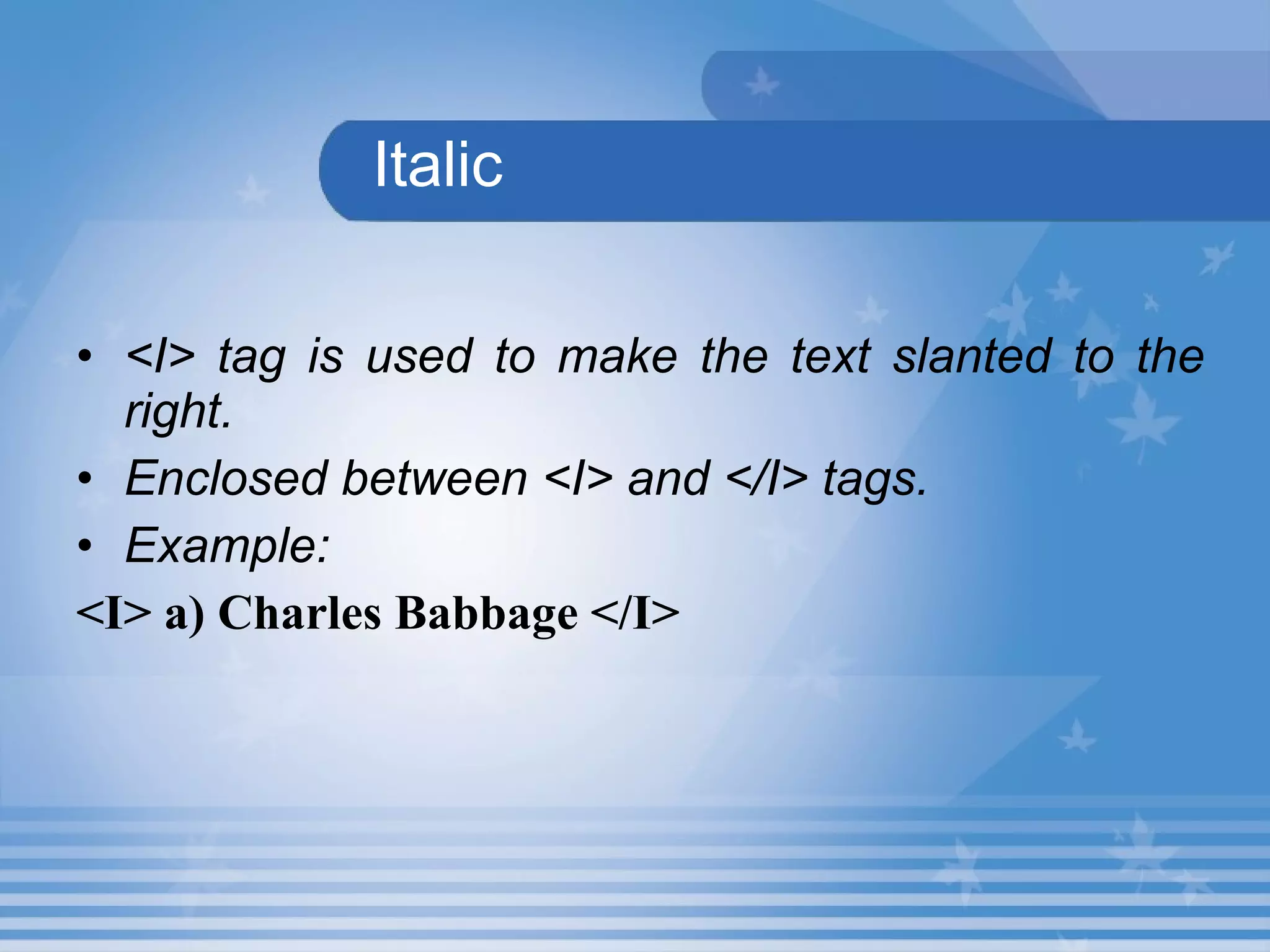 Italic

• <I> tag is used to make the text slanted to the right.
• Enclosed between <I> and </I> tags.
• Example:

<I> a) Charles Babbage </I>